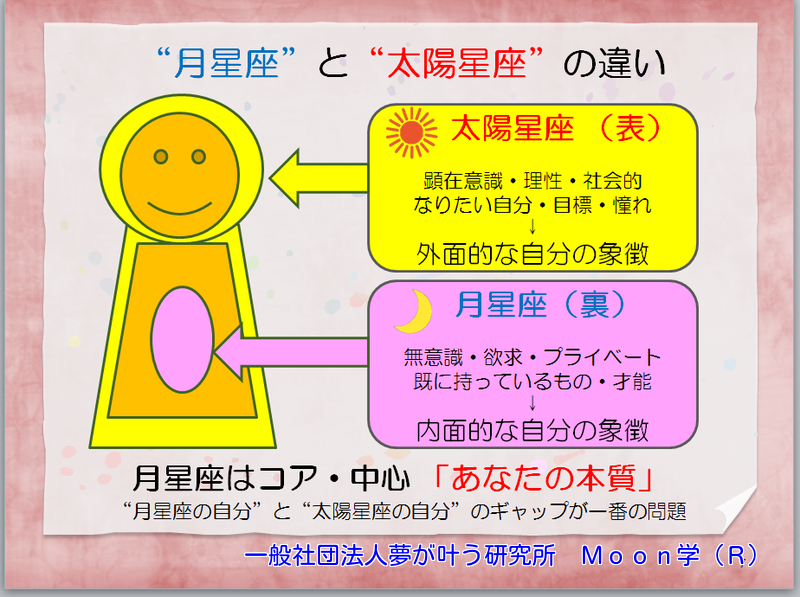 “月星座”と“太陽星座”の違い

太陽星座（表）

顕在意識・理性・社会的
なりたい自分・目標・憧れ
↓
外面的な自分の象徴

月星座（裏）

無意識・欲求・プライベート
既に持っているもの・才能
↓
内面的な自分の象徴

月星座はコア・中心「あなたの本質」
“月星座の自分”と“太陽星座の自分”のギャップが一番の問題

一般社団法人夢が叶う研究所　Ｍｏｏｎ学（R）